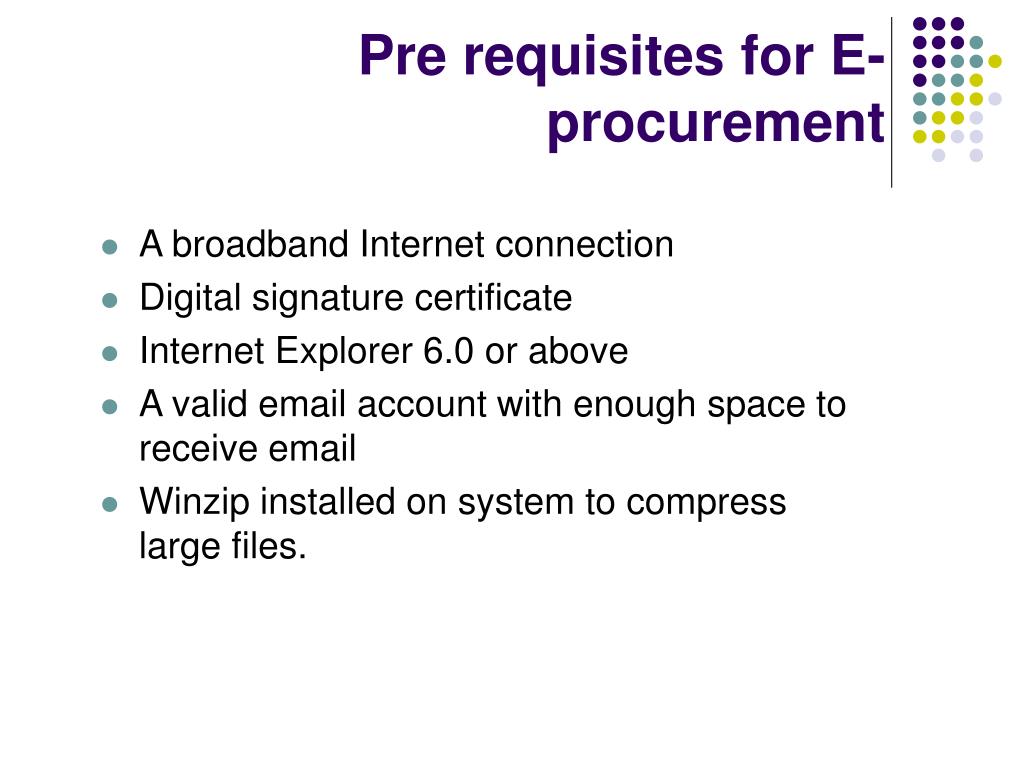 Pre requisites for E-procurement

- A broadband Internet connection
- Digital signature certificate
- Internet Explorer 6.0 or above
- A valid email account with enough space to receive email
- Winzip installed on system to compress large files.